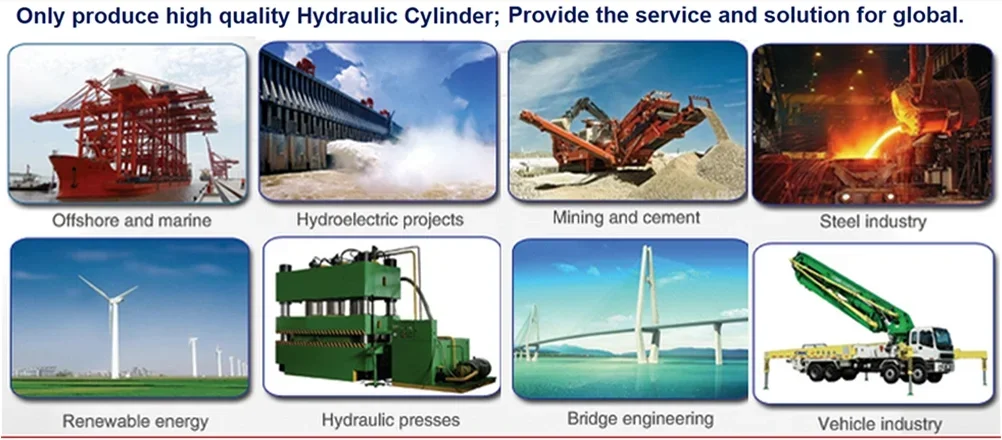 Only produce high quality Hydraulic Cylinder; Provide the service and solution for global.

Offshore and marine

Hydroelectric projects

Mining and cement

Steel industry

Renewable energy

Hydraulic presses

Bridge engineering

Vehicle industry